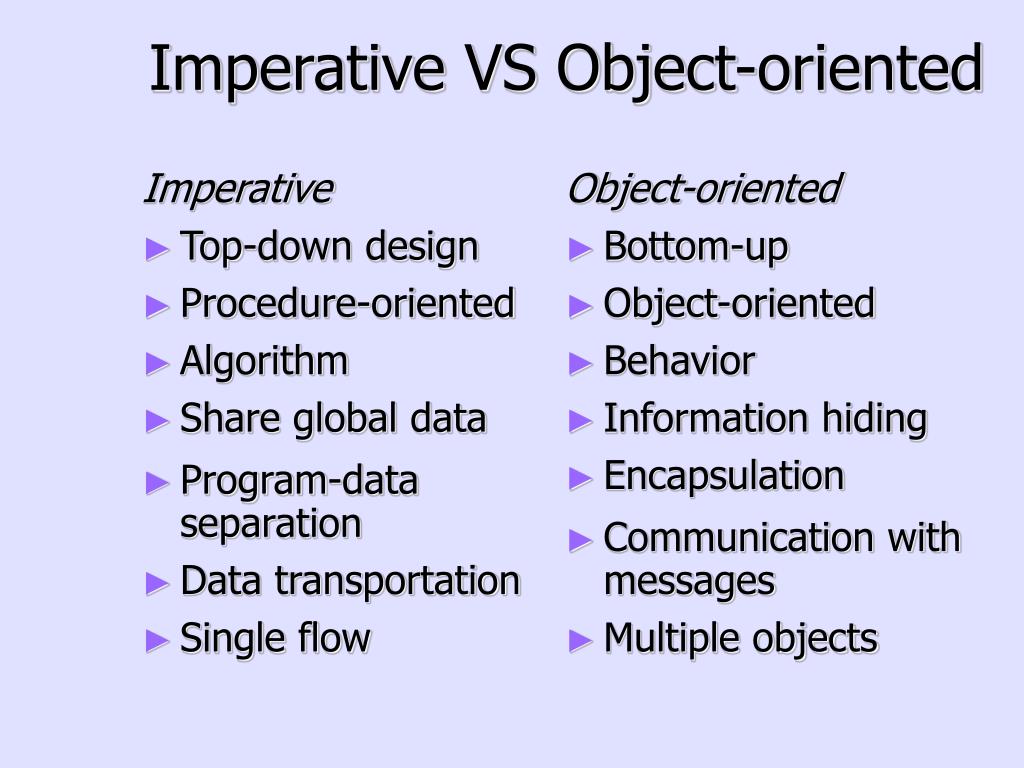 Imperative VS Object-oriented

Imperative

► Top-down design
► Procedure-oriented
► Algorithm
► Share global data
► Program-data separation
► Data transportation
► Single flow

Object-oriented

► Bottom-up
► Object-oriented
► Behavior
► Information hiding
► Encapsulation
► Communication with messages
► Multiple objects